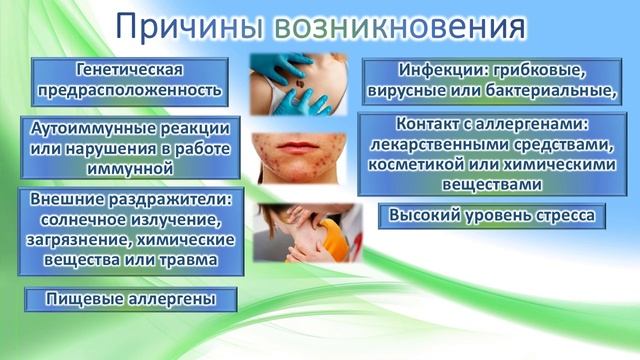 Причины возникновения

Генетическая предрасположенность

Аутоиммунные реакции или нарушения в работе иммунной

Внешние раздражители: солнечное излучение, загрязнение, химические вещества или травма

Пищевые аллергены

Инфекции: грибковые, вирусные или бактериальные,

Контакт с аллергенами: лекарственными средствами, косметикой или химическими веществами

Высокий уровень стресса